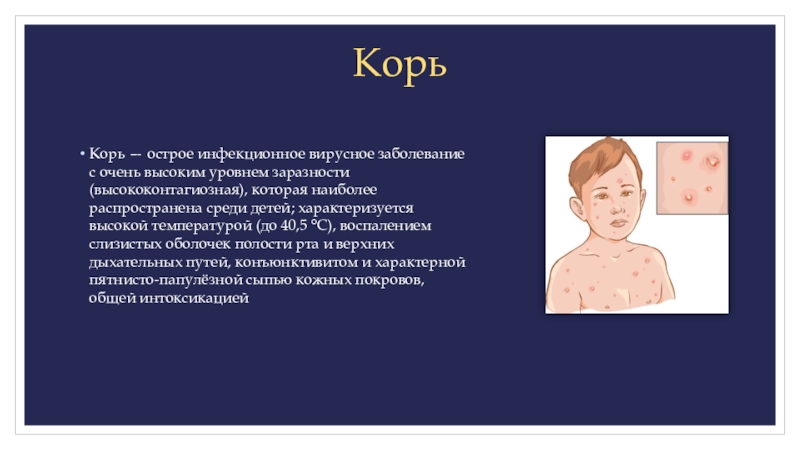 Корь

• Корь — острое инфекционное вирусное заболевание с очень высоким уровнем заразности (высококонтагиозная), которая наиболее распространена среди детей; характеризуется высокой температурой (до 40,5 °C), воспалением слизистых оболочек полости рта и верхних дыхательных путей, конъюнктивитом и характерной пятнисто-папулёзной сыпью кожных покровов, общей интоксикацией